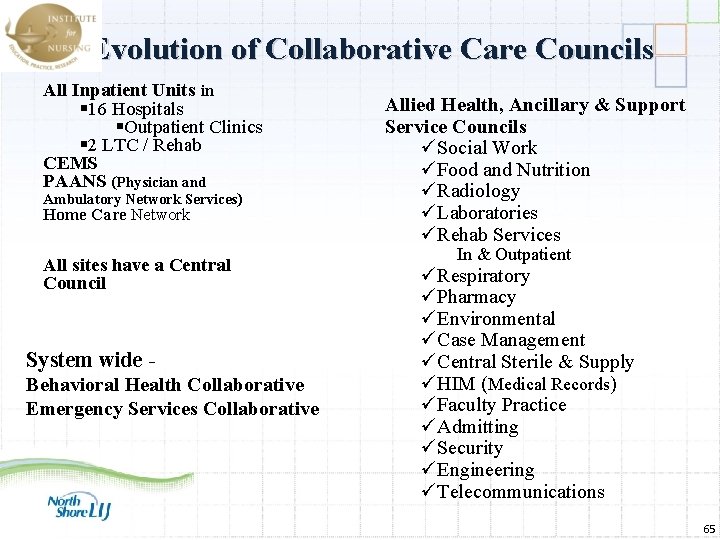 INSTITUTE for NURSING
EDUCATION, PRACTICE, RESEARCH

Evolution of Collaborative Care Councils

All Inpatient Units in
▪16 Hospitals
▪Outpatient Clinics
▪2 LTC / Rehab
CEMS
PAANS (Physician and Ambulatory Network Services)
Home Care Network

All sites have a Central Council

System wide -
Behavioral Health Collaborative
Emergency Services Collaborative

Allied Health, Ancillary & Support Service Councils
✓Social Work
✓Food and Nutrition
✓Radiology
✓Laboratories
✓Rehab Services
In & Outpatient
✓Respiratory
✓Pharmacy
✓Environmental
✓Case Management
✓Central Sterile & Supply
✓HIM (Medical Records)
✓Faculty Practice
✓Admitting
✓Security
✓Engineering
✓Telecommunications

North Shore LIJ

65